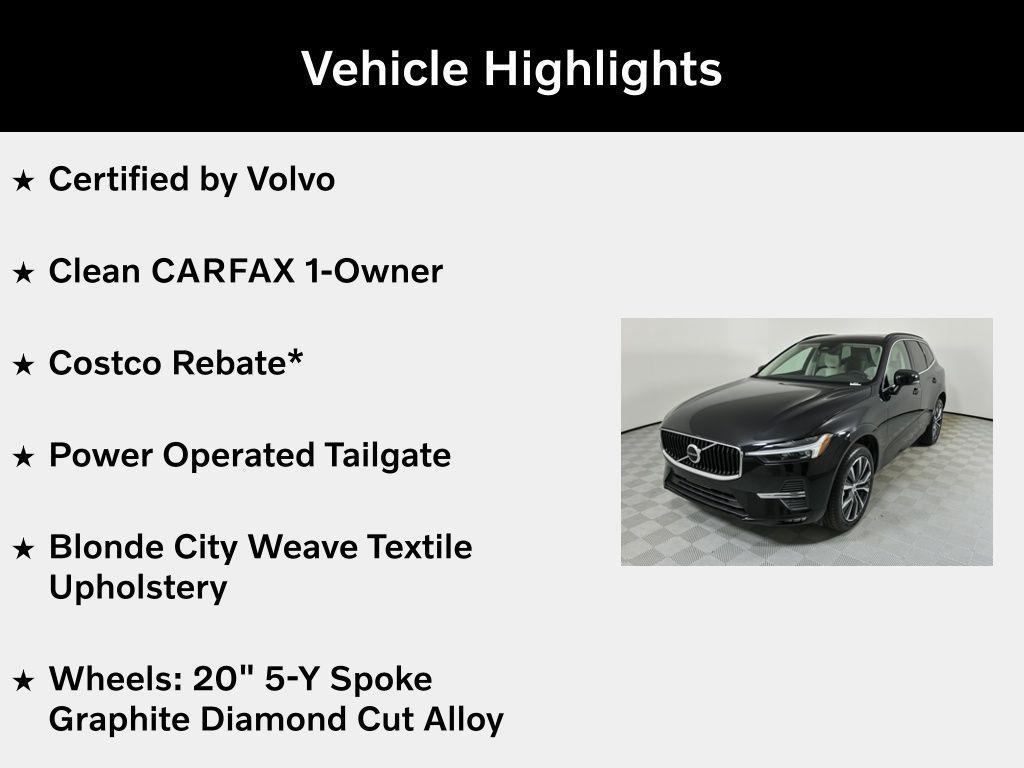 Vehicle Highlights

★ Certified by Volvo

★ Clean CARFAX 1-Owner

★ Costco Rebate*

★ Power Operated Tailgate

★ Blonde City Weave Textile Upholstery

★ Wheels: 20" 5-Y Spoke Graphite Diamond Cut Alloy